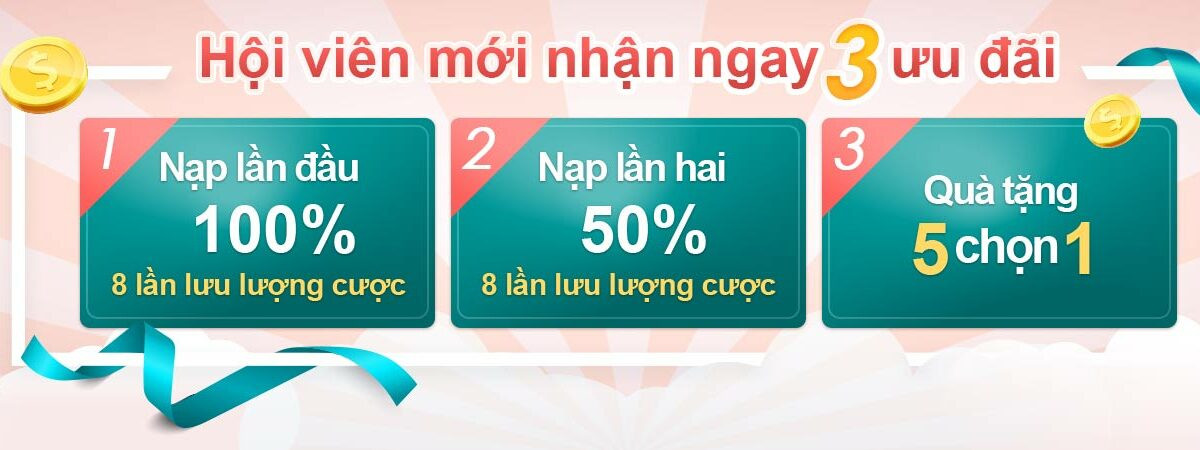 Hội viên mới nhận ngay 3 ưu đãi

1
Nạp lần đầu
100%
8 lần lưu lượng cược

2
Nạp lần hai
50%
8 lần lưu lượng cược

3
Quà tặng
5 chọn 1